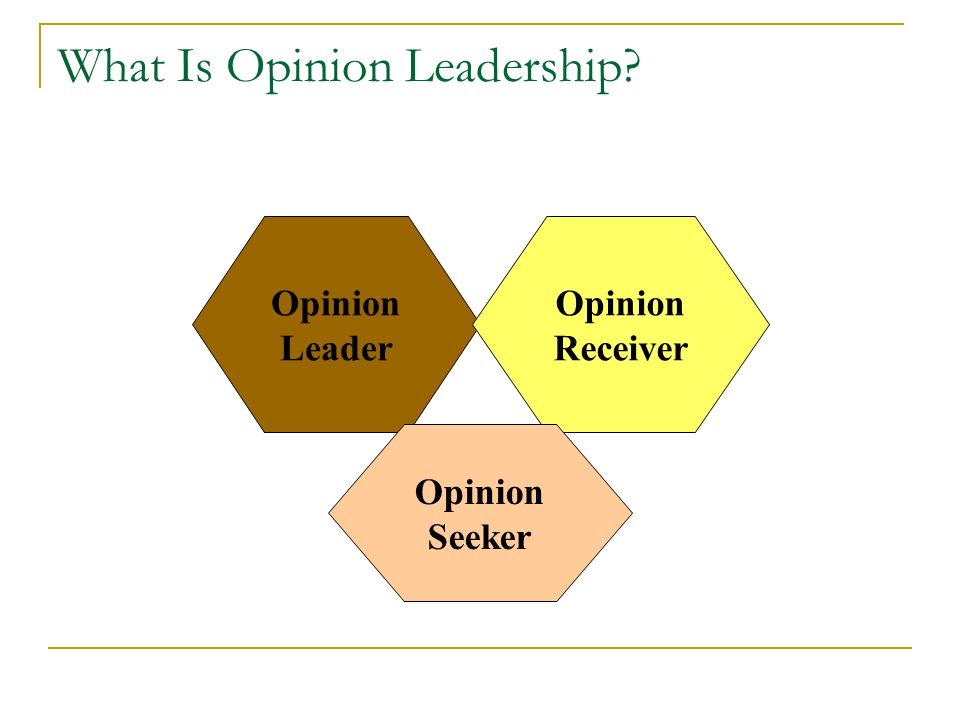 What Is Opinion Leadership?

Opinion Leader

Opinion Receiver

Opinion Seeker